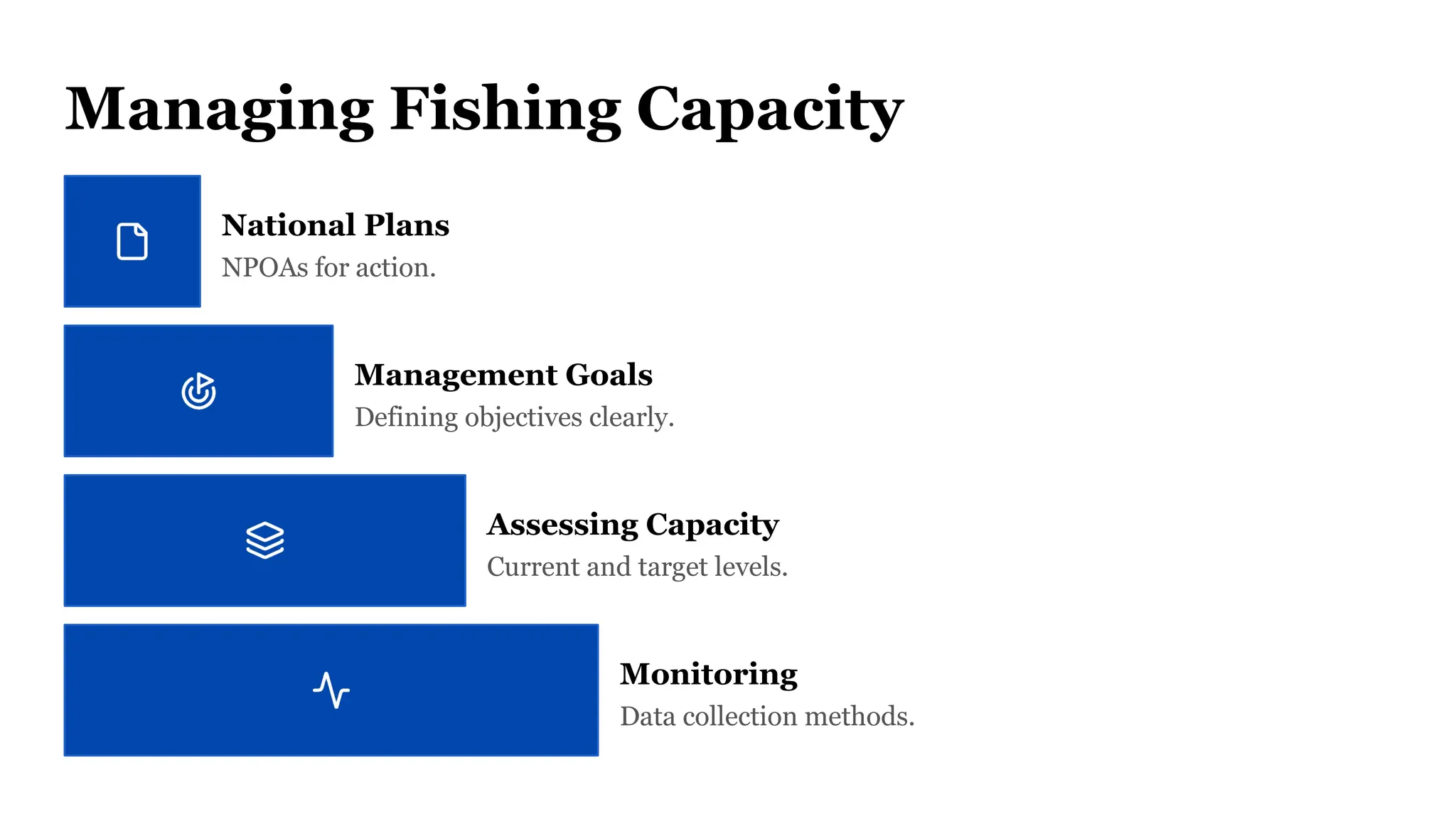 Managing Fishing Capacity

National Plans
NPOAs for action.

Management Goals
Defining objectives clearly.

Assessing Capacity
Current and target levels.

Monitoring
Data collection methods.